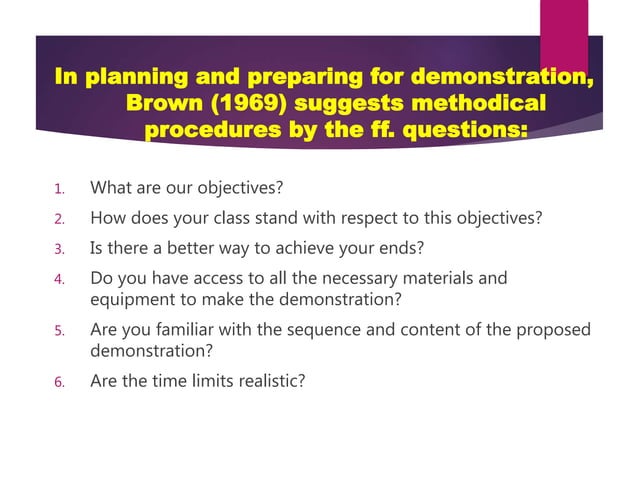 In planning and preparing for demonstration, Brown (1969) suggests methodical procedures by the ff. questions:

1. What are our objectives?
2. How does your class stand with respect to this objectives?
3. Is there a better way to achieve your ends?
4. Do you have access to all the necessary materials and equipment to make the demonstration?
5. Are you familiar with the sequence and content of the proposed demonstration?
6. Are the time limits realistic?